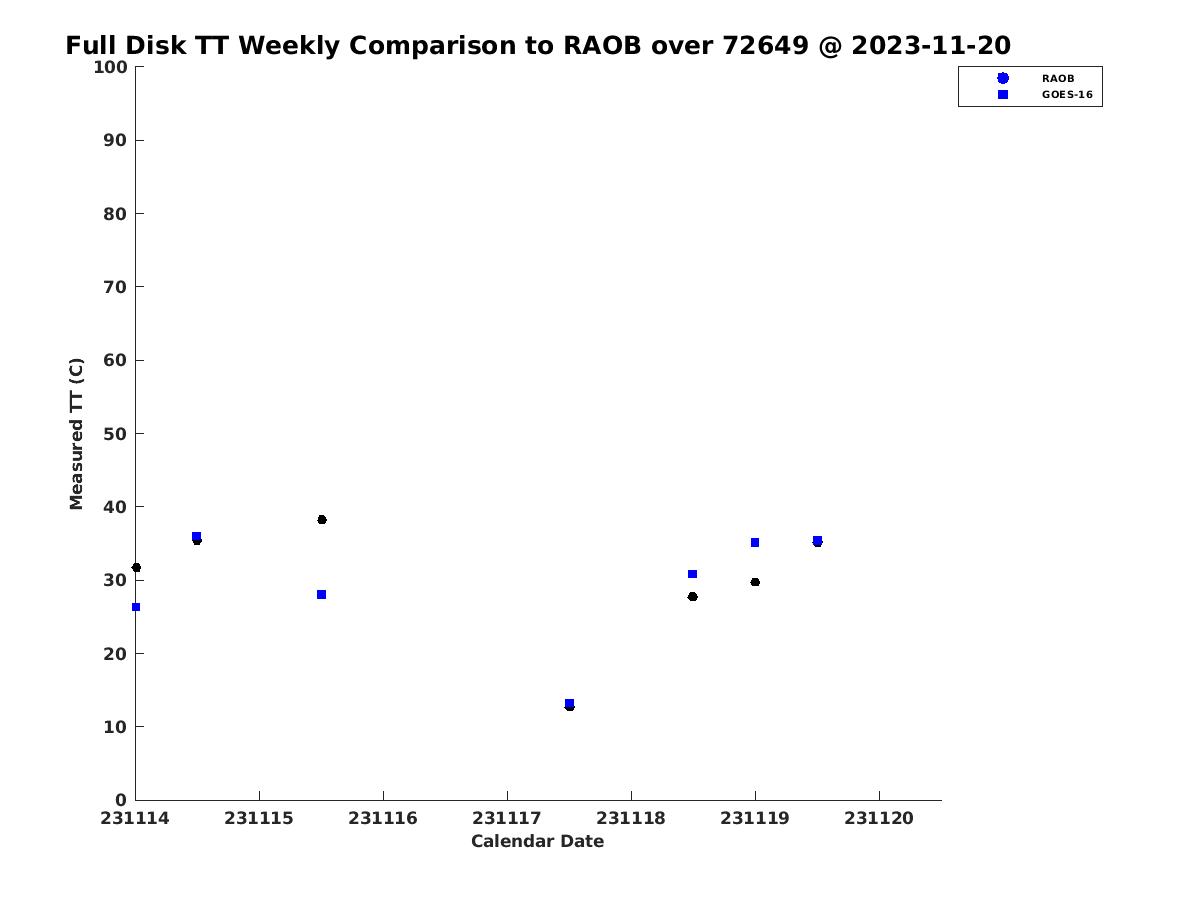 Full Disk TT Weekly Comparison to RAOB over 72649 @ 2023-11-20

RAOB
GOES-16

Measured TT (C)

100
90
80
70
60
50
40
30
20
10
0

231114 231115 231116 231117 231118 231119 231120

Calendar Date